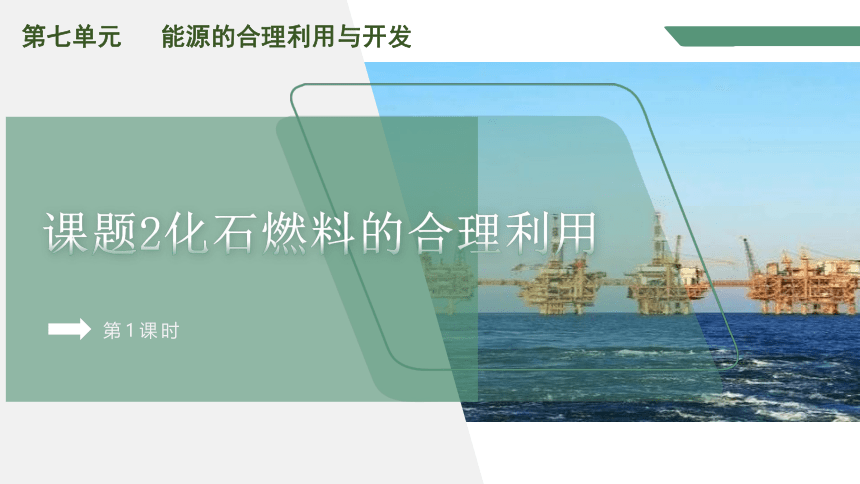 第七单元　能源的合理利用与开发

课题2化石燃料的合理利用

第1课时